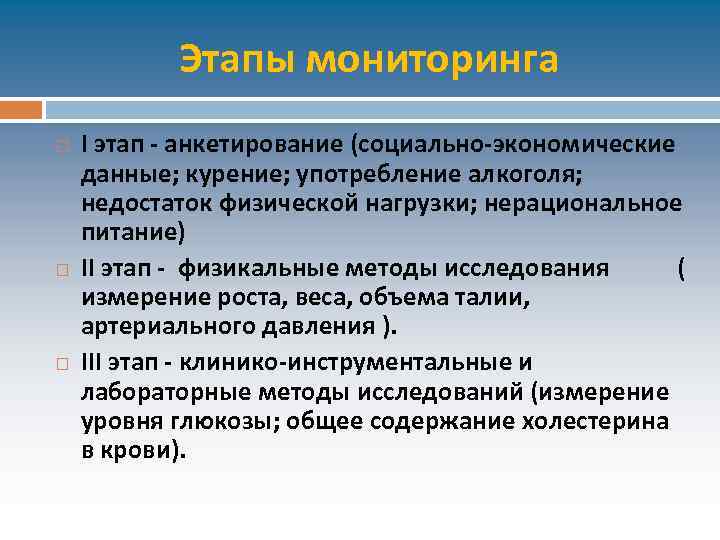 Этапы мониторинга

I этап - анкетирование (социально-экономические данные; курение; употребление алкоголя; недостаток физической нагрузки; нерациональное питание)

II этап - физикальные методы исследования ( измерение роста, веса, объема талии, артериального давления ).

III этап - клинико-инструментальные и лабораторные методы исследований (измерение уровня глюкозы; общее содержание холестерина в крови).